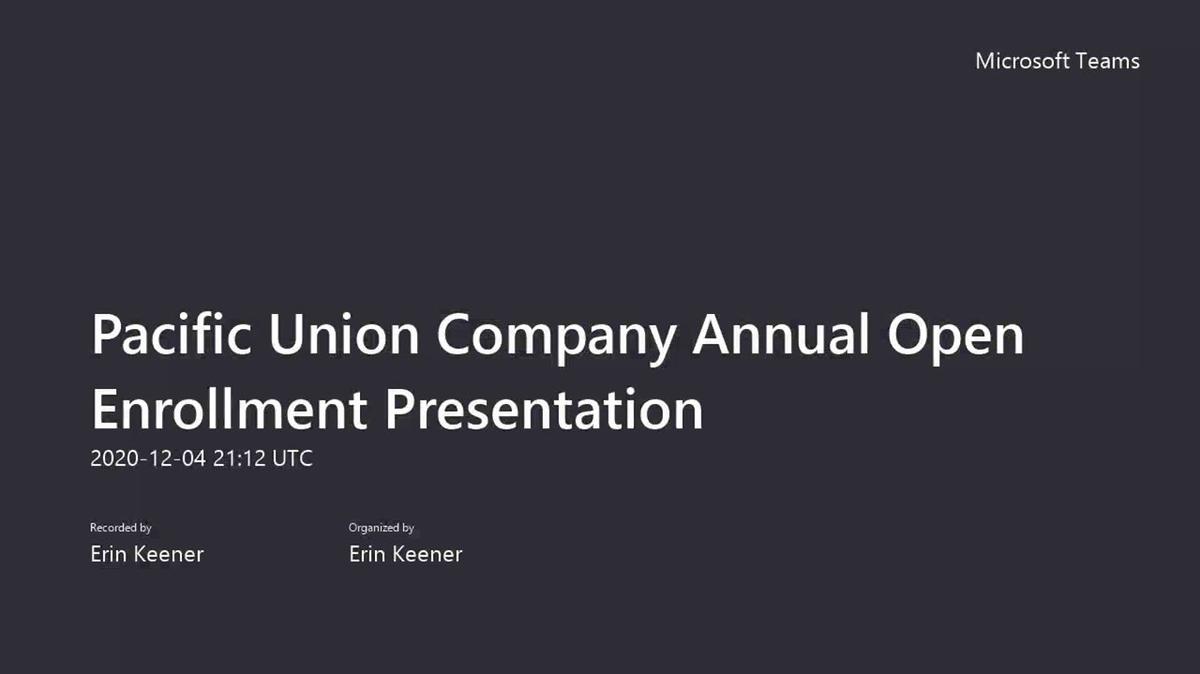 Microsoft Teams

Pacific Union Company Annual Open Enrollment Presentation

2020-12-04 21:12 UTC

Recorded by
Erin Keener

Organized by
Erin Keener